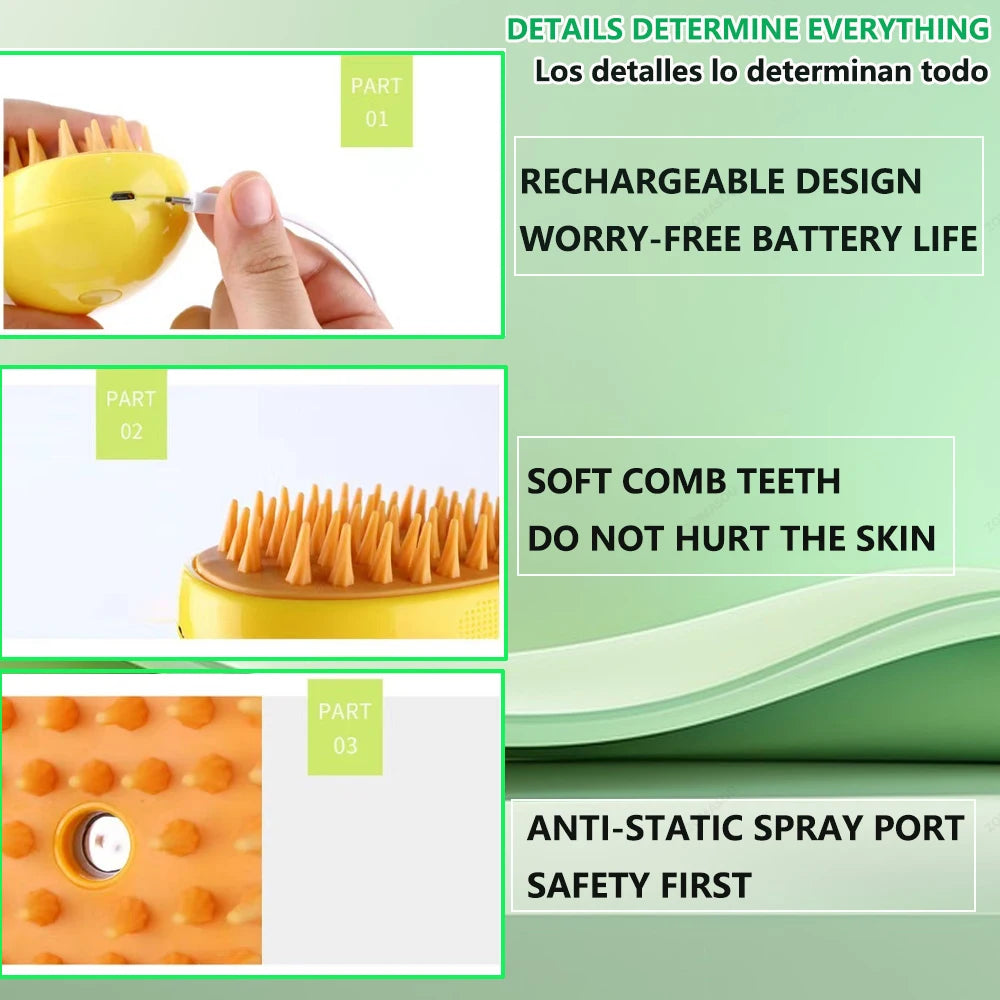 DETAILS DETERMINE EVERYTHING
Los detalles lo determinan todo

PART
01

RECHARGEABLE DESIGN
WORRY-FREE BATTERY LIFE

PART
02

SOFT COMB TEETH
DO NOT HURT THE SKIN

PART
03

ANTI-STATIC SPRAY PORT
SAFETY FIRST